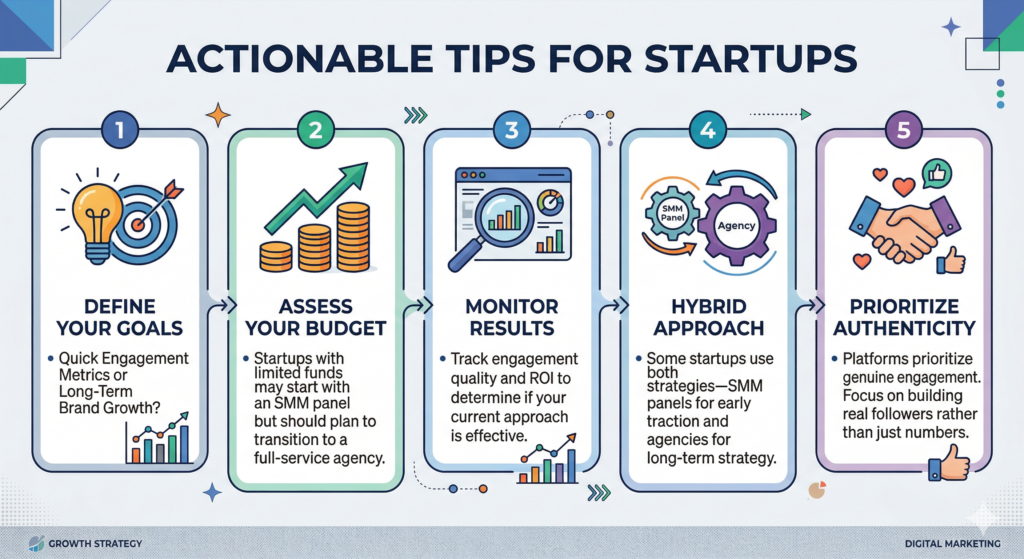 ACTIONABLE TIPS FOR STARTUPS

1

DEFINE YOUR GOALS

• Quick Engagement Metrics or Long-Term Brand Growth?

2

ASSESS YOUR BUDGET

• Startups with limited funds may start with an SMM panel but should plan to transition to a full-service agency.

3

MONITOR RESULTS

• Track engagement quality and ROI to determine if your current approach is effective.

4

SMM Panel

Agency

HYBRID APPROACH

• Some startups use both strategies—SMM panels for early traction and agencies for long-term strategy.

5

PRIORITIZE AUTHENTICITY

• Platforms prioritize genuine engagement. Focus on building real followers rather than just numbers.

GROWTH STRATEGY

DIGITAL MARKETING